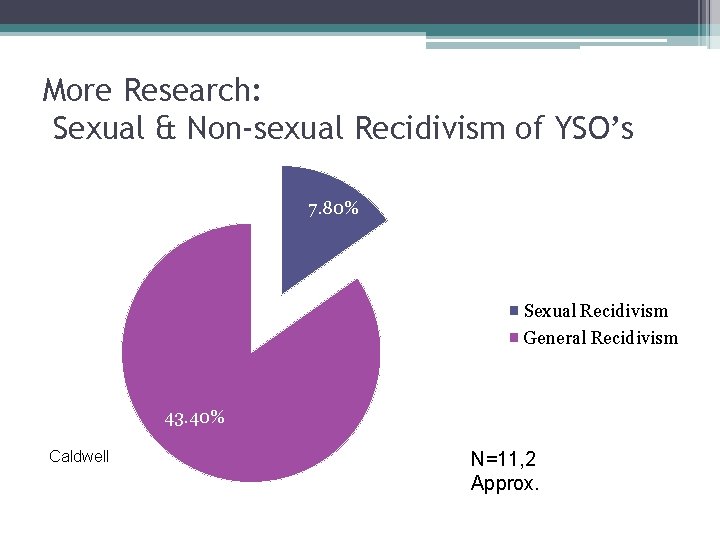 More Research:
Sexual & Non-sexual Recidivism of YSO's

7.80%

43.40%

Sexual Recidivism
General Recidivism

Caldwell

N=11,2
Approx.